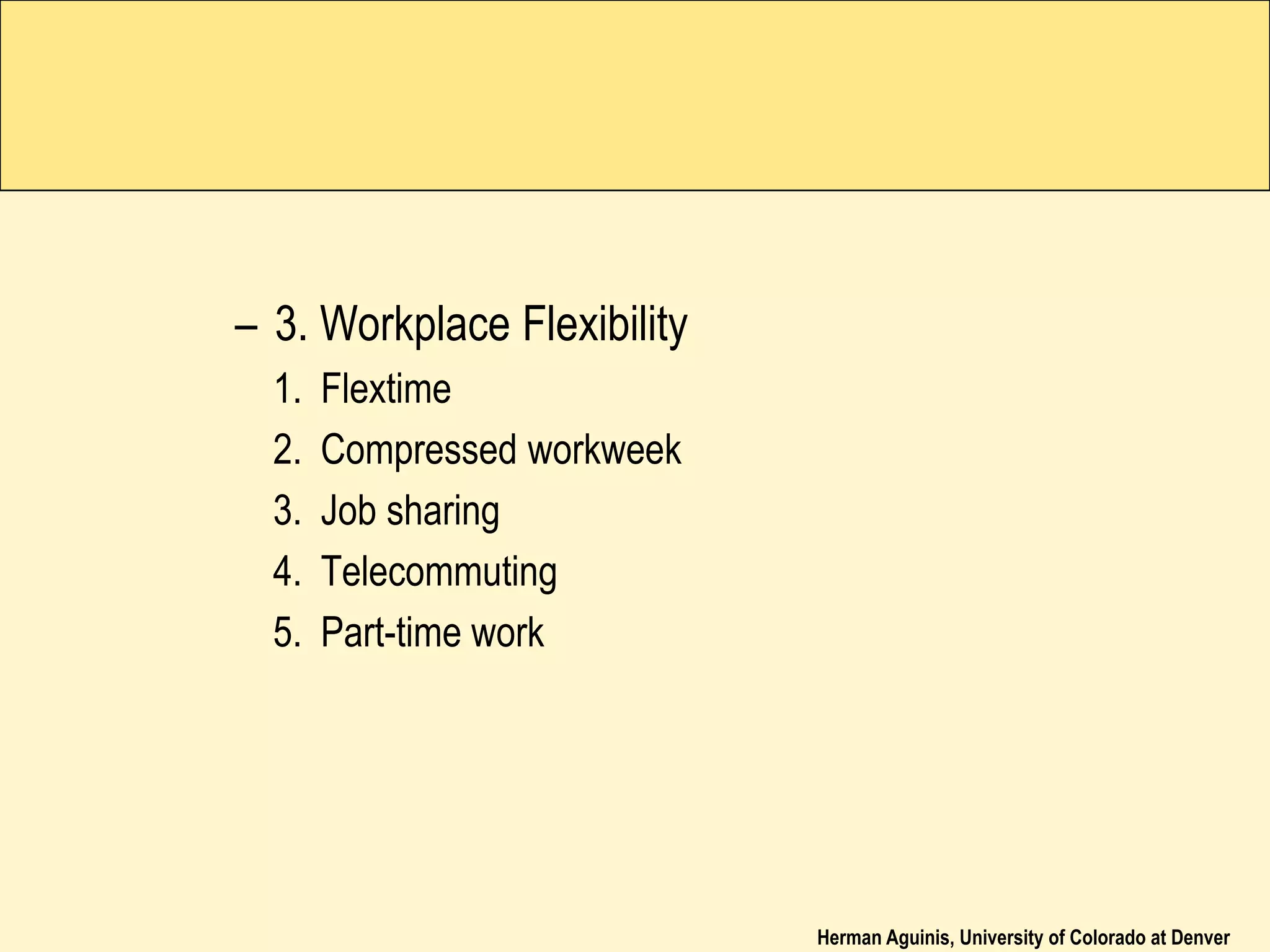 – 3. Workplace Flexibility

1. Flextime
2. Compressed workweek
3. Job sharing
4. Telecommuting
5. Part-time work

Herman Aguinis, University of Colorado at Denver